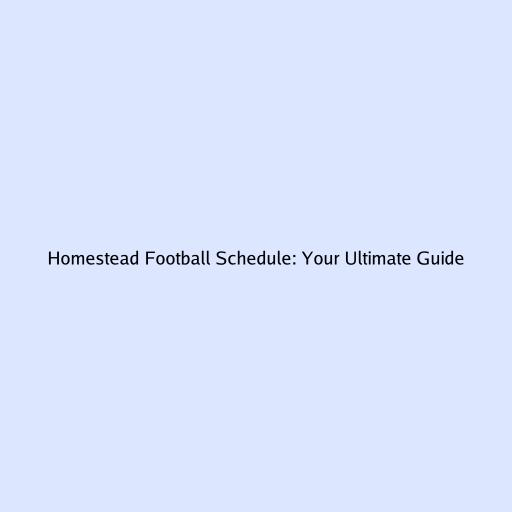 Homestead Football Schedule: Your Ultimate Guide